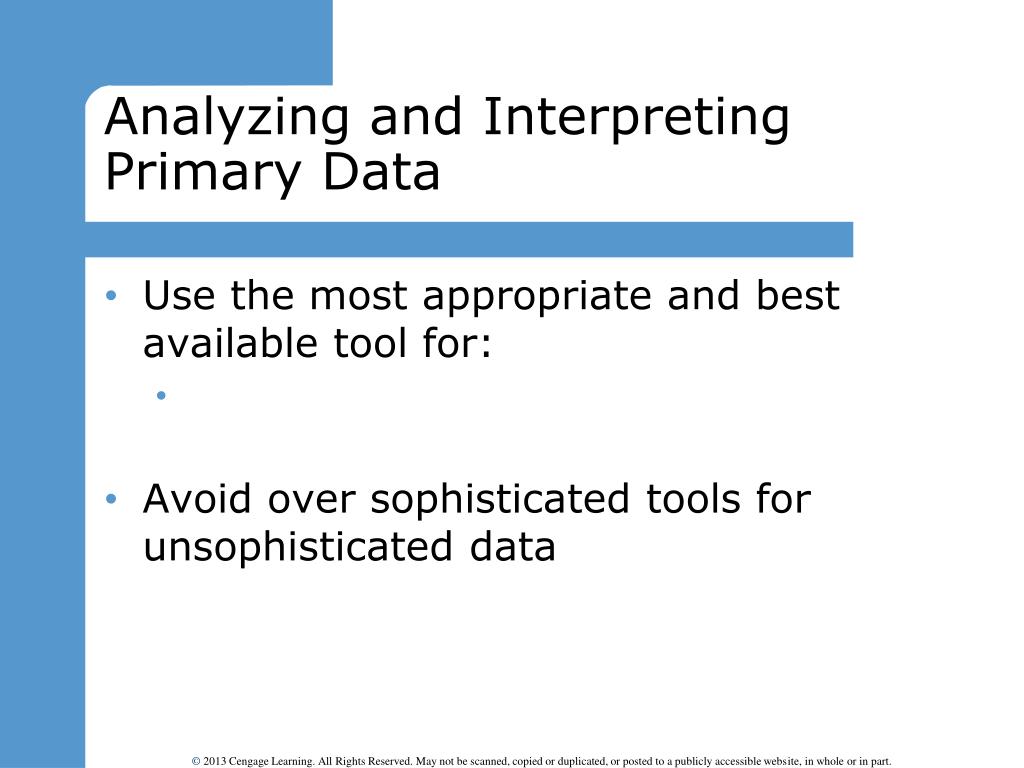 Analyzing and Interpreting Primary Data

• Use the most appropriate and best available tool for:
  •

• Avoid over sophisticated tools for unsophisticated data

© 2013 Cengage Learning. All Rights Reserved. May not be scanned, copied or duplicated, or posted to a publicly accessible website, in whole or in part.